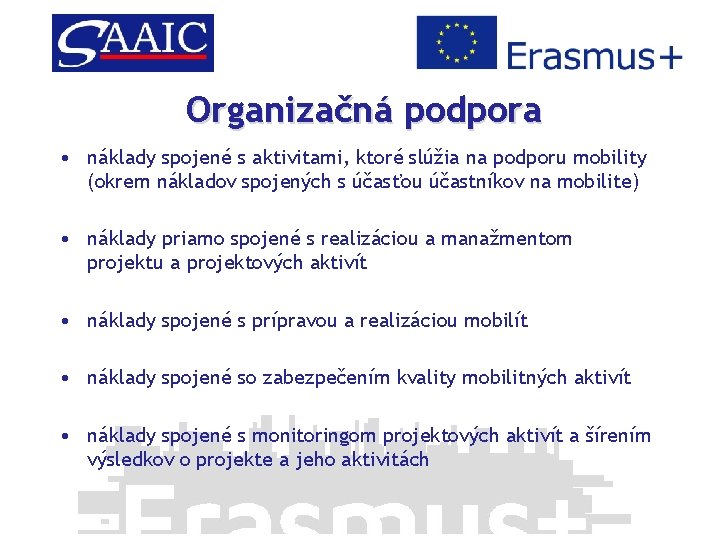 SAAIC

Erasmus+

Organizačná podpora

• náklady spojené s aktivitami, ktoré slúžia na podporu mobility (okrem nákladov spojených s účasťou účastníkov na mobilite)

• náklady priamo spojené s realizáciou a manažmentom projektu a projektových aktivít

• náklady spojené s prípravou a realizáciou mobilít

• náklady spojené so zabezpečením kvality mobilitných aktivít

• náklady spojené s monitoringom projektových aktivít a šírením výsledkov o projekte a jeho aktivitách

Erasmus+